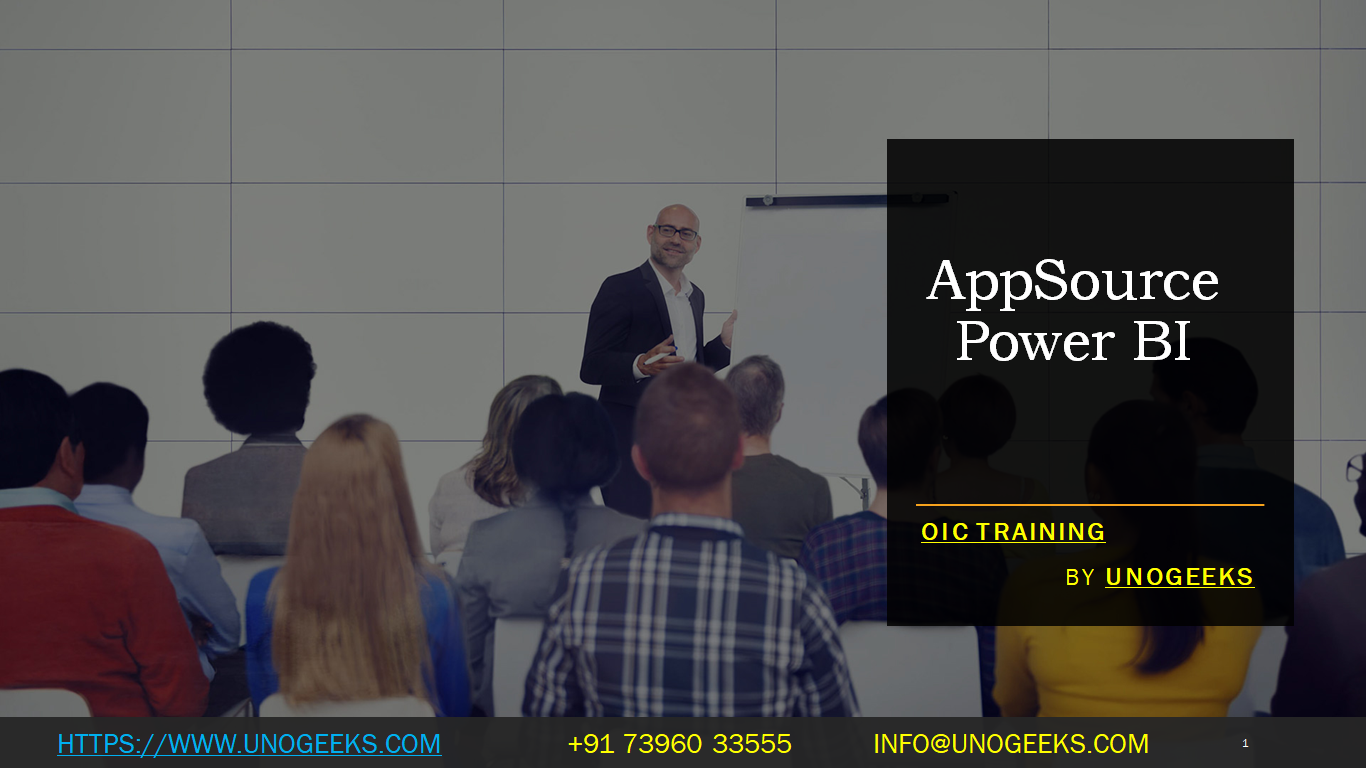 AppSource Power BI

OIC TRAINING

BY UNOGEEKS

HTTPS://WWW.UNOGEEKS.COM +91 73960 33555 INFO@UNOGEEKS.COM 1